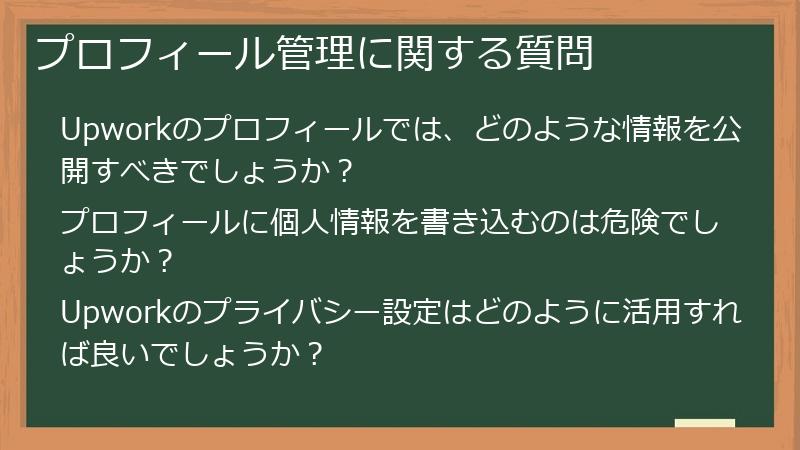 プロフィール管理に関する質問

Upworkのプロフィールでは、どのような情報を公開すべきでしょうか？

プロフィールに個人情報を書き込むのは危険でしょうか？

Upworkのプライバシー設定はどのように活用すれば良いでしょうか？